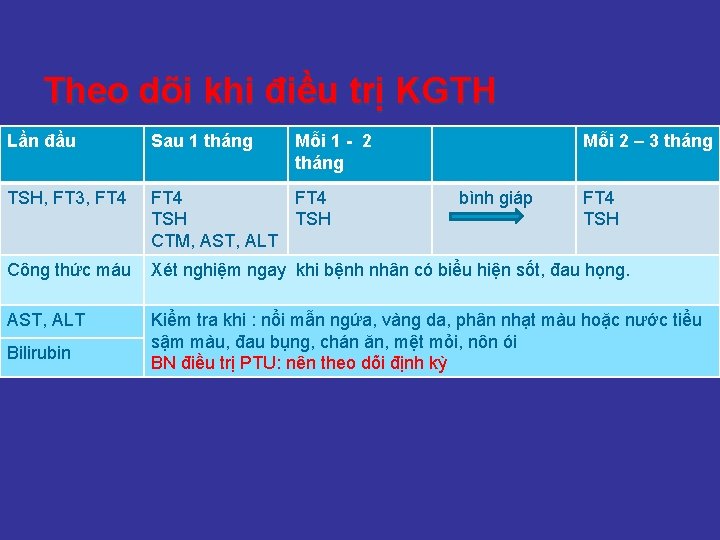 Theo dõi khi điều trị KGTH

| Lần đầu | Sau 1 tháng | Mỗi 1 - 2 tháng | | Mỗi 2 – 3 tháng |
|---|---|---|---|---|
| TSH, FT3, FT4 | FT4 TSH CTM, AST, ALT | FT4 TSH | bình giáp | FT4 TSH |
| Công thức máu | Xét nghiệm ngay khi bệnh nhân có biểu hiện sốt, đau họng. | | | |
| AST, ALT | Kiểm tra khi : nổi mẫn ngứa, vàng da, phân nhạt màu hoặc nước tiểu sậm màu, đau bụng, chán ăn, mệt mỏi, nôn ói BN điều trị PTU: nên theo dõi định kỳ | | | |
| Bilirubin | | | | |